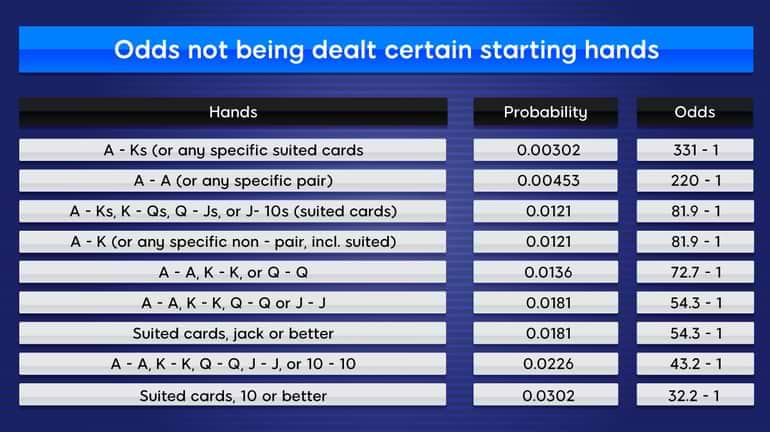 Odds not being dealt certain starting hands

| Hands | Probability | Odds |
|---|---|---|
| A - Ks (or any specific suited cards | 0.00302 | 331 - 1 |
| A - A (or any specific pair) | 0.00453 | 220 - 1 |
| A - Ks, K - Qs, Q - Js, or J- 10s (suited cards) | 0.0121 | 81.9 - 1 |
| A - K (or any specific non - pair, incl. suited) | 0.0121 | 81.9 - 1 |
| A - A, K - K, or Q - Q | 0.0136 | 72.7 - 1 |
| A - A, K - K, Q - Q or J - J | 0.0181 | 54.3 - 1 |
| Suited cards, jack or better | 0.0181 | 54.3 - 1 |
| A - A, K - K, Q - Q, J - J, or 10 - 10 | 0.0226 | 43.2 - 1 |
| Suited cards, 10 or better | 0.0302 | 32.2 - 1 |